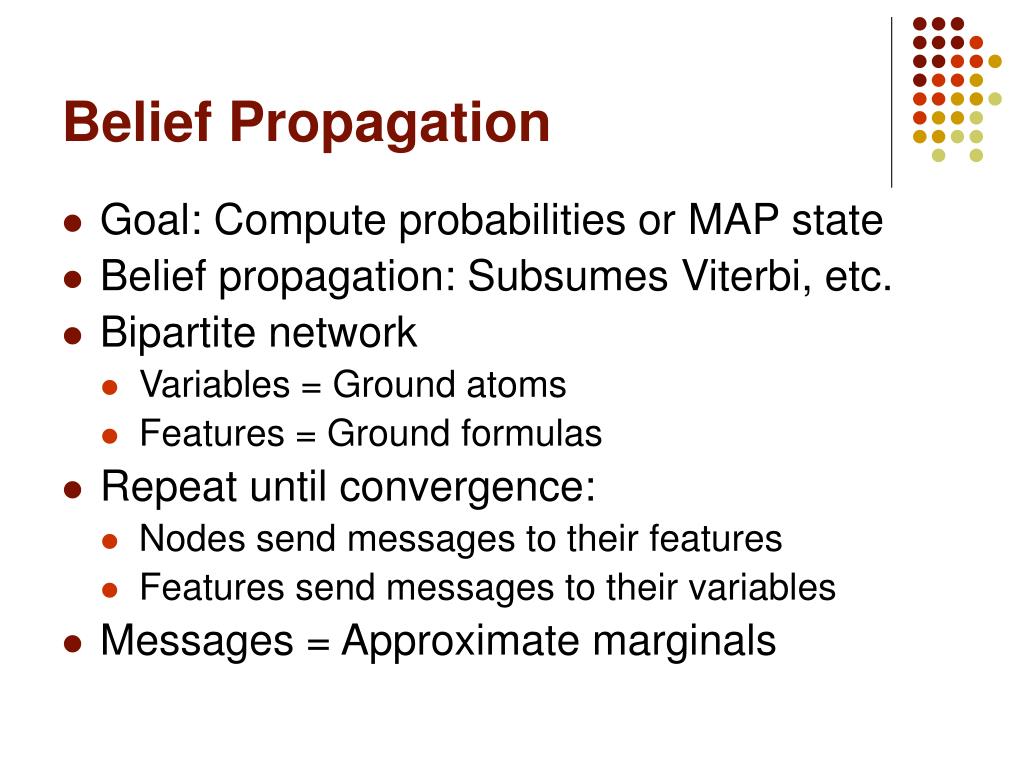 Belief Propagation

- Goal: Compute probabilities or MAP state
- Belief propagation: Subsumes Viterbi, etc.
- Bipartite network
  - Variables = Ground atoms
  - Features = Ground formulas
- Repeat until convergence:
  - Nodes send messages to their features
  - Features send messages to their variables
- Messages = Approximate marginals